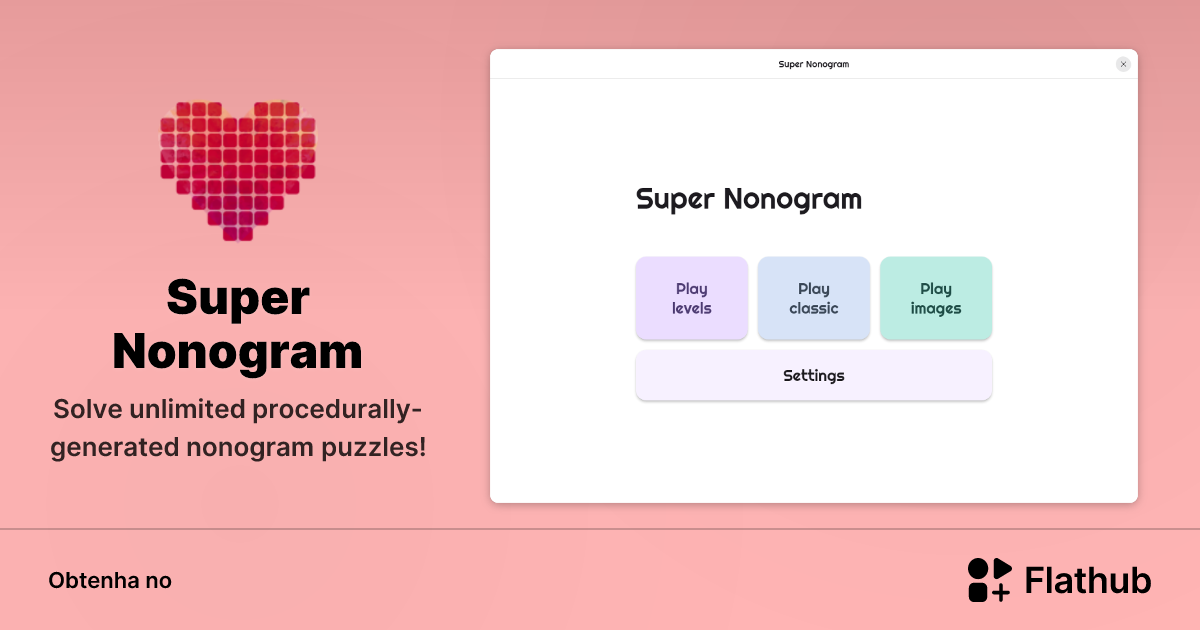 Super Nonogram

Solve unlimited procedurally-generated nonogram puzzles!

Super Nonogram

Super Nonogram

Play levels

Play classic

Play images

Settings

Obtenha no

Flathub